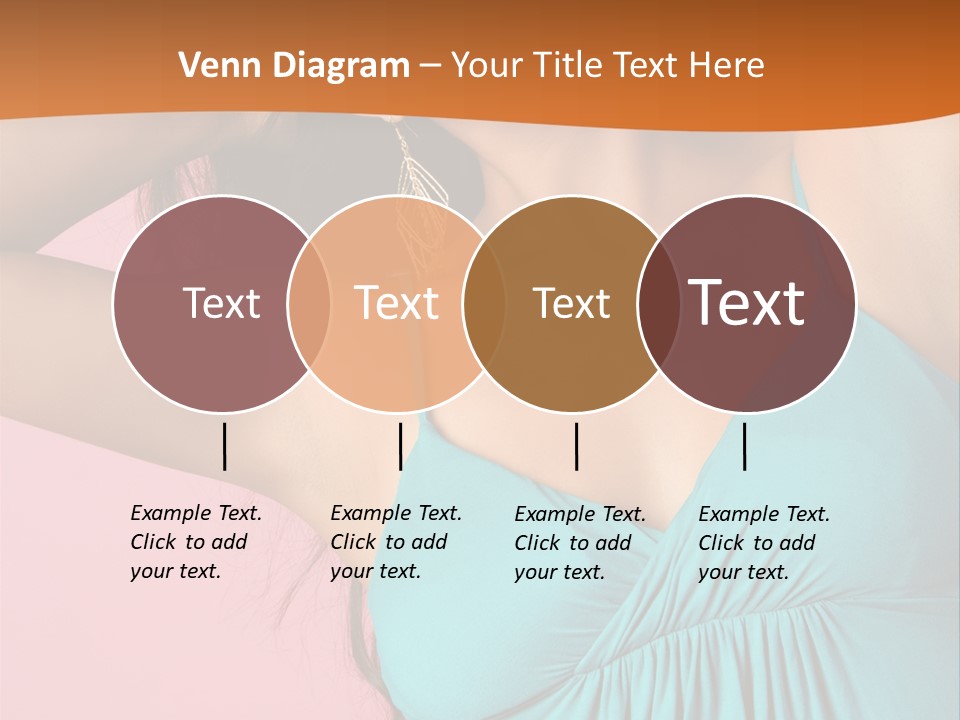 Venn Diagram – Your Title Text Here

Text

Text

Text

Text

Example Text. Click to add your text.

Example Text. Click to add your text.

Example Text. Click to add your text.

Example Text. Click to add your text.